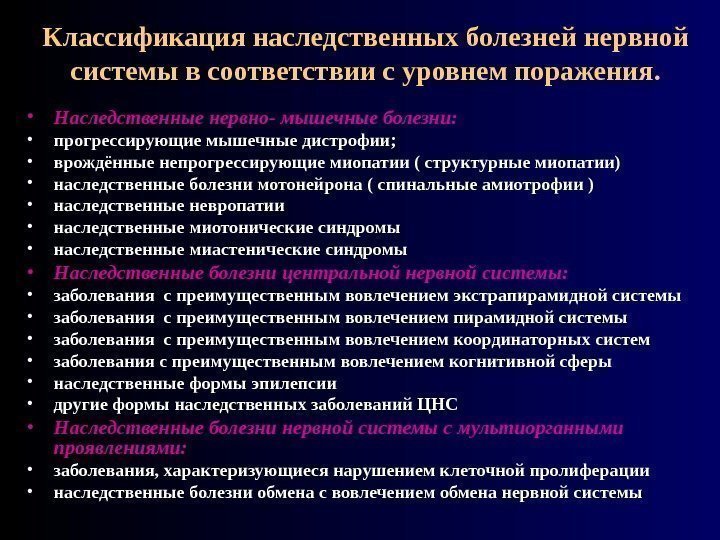 Классификация наследственных болезней нервной системы в соответствии с уровнем поражения.

• Наследственные нервно- мышечные болезни:
• прогрессирующие мышечные дистрофии;
• врождённые непрогрессирующие миопатии ( структурные миопатии)
• наследственные болезни мотонейрона ( спинальные амиотрофии )
• наследственные невропатии
• наследственные миотонические синдромы
• наследственные миастенические синдромы
• Наследственные болезни центральной нервной системы:
• заболевания с преимущественным вовлечением экстрапирамидной системы
• заболевания с преимущественным вовлечением пирамидной системы
• заболевания с преимущественным вовлечением координаторных систем
• заболевания с преимущественным вовлечением когнитивной сферы
• наследственные формы эпилепсии
• другие формы наследственных заболеваний ЦНС
• Наследственные болезни нервной системы с мультиорганными проявлениями:
• заболевания, характеризующиеся нарушением клеточной пролиферации
• наследственные болезни обмена с вовлечением обмена нервной системы